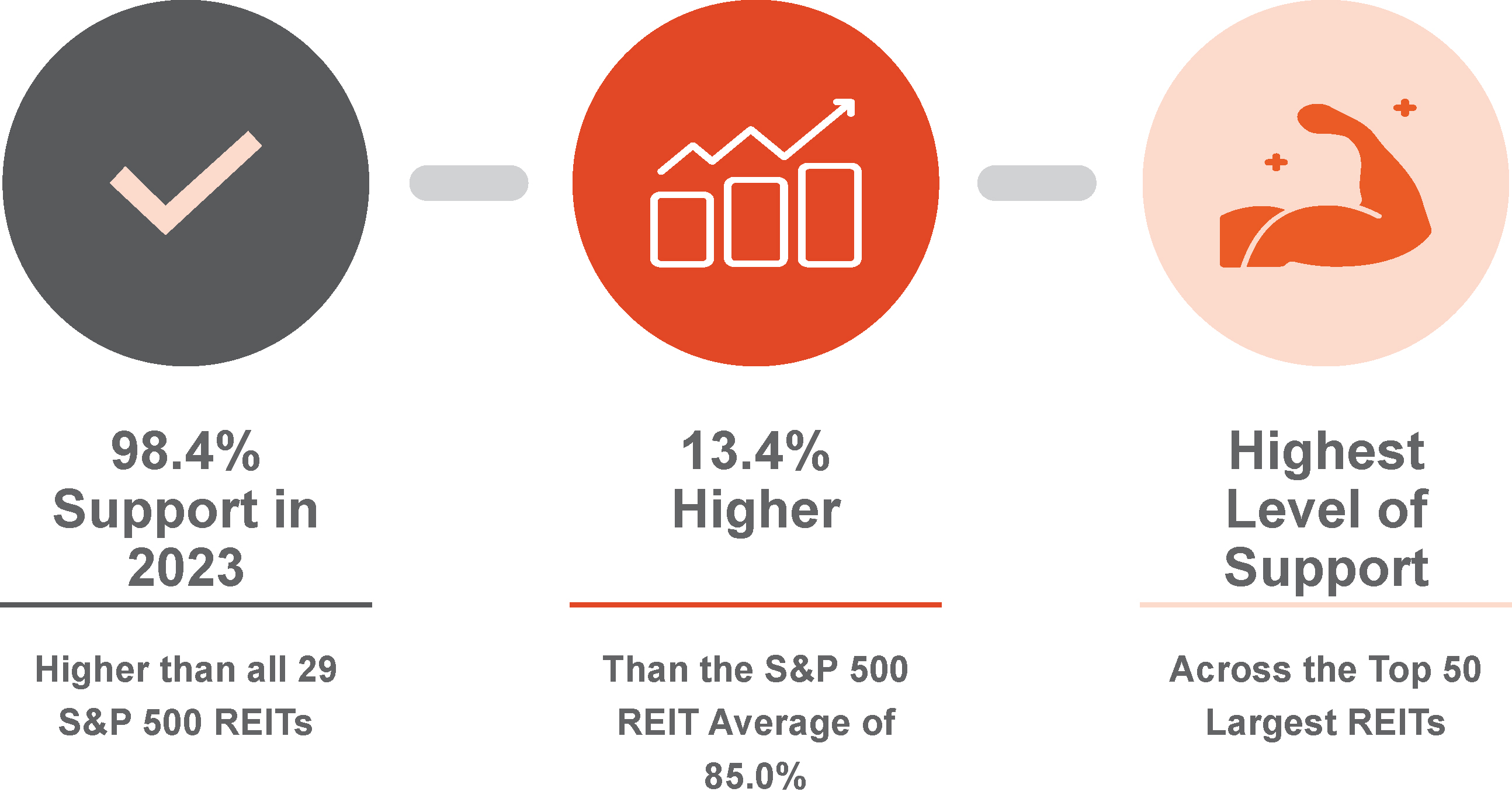 98.4%
Support in 2023

Higher than all 29 S&P 500 REITs

13.4%
Higher

Than the S&P 500 REIT Average of 85.0%

Highest
Level of
Support

Across the Top 50 Largest REITs